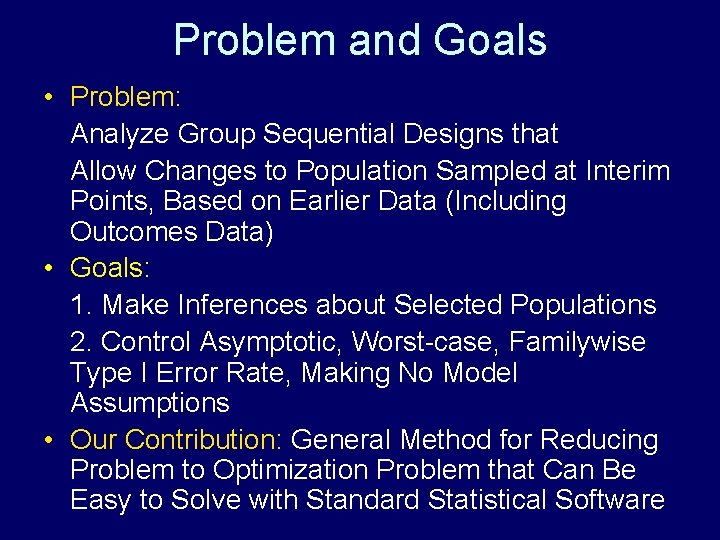 Problem and Goals

• Problem:

Analyze Group Sequential Designs that

Allow Changes to Population Sampled at Interim Points, Based on Earlier Data (Including Outcomes Data)

• Goals:

1. Make Inferences about Selected Populations

2. Control Asymptotic, Worst-case, Familywise Type I Error Rate, Making No Model Assumptions

• Our Contribution: General Method for Reducing Problem to Optimization Problem that Can Be Easy to Solve with Standard Statistical Software